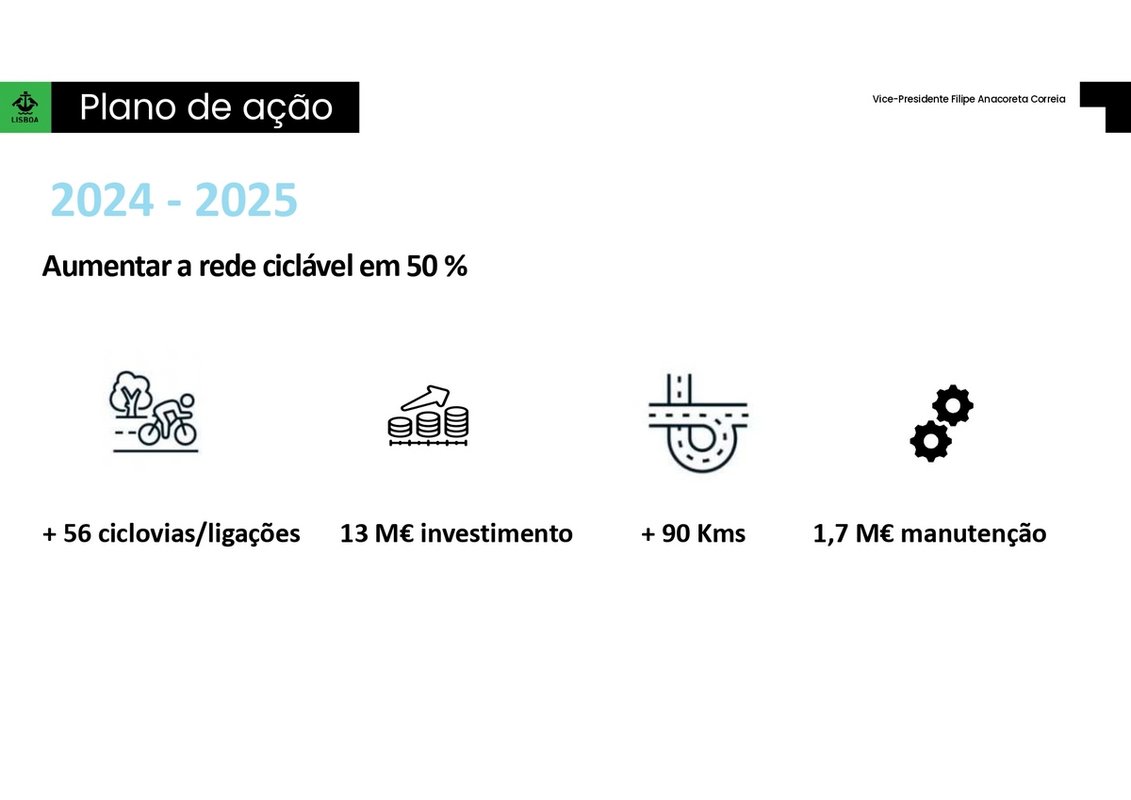 LISBOA

Plano de ação

Vice-Presidente Filipe Anacoreta Correia

2024 - 2025

Aumentar a rede ciclável em 50 %

+ 56 ciclovias/ligações

13 M€ investimento

+ 90 Kms

1,7 M€ manutenção